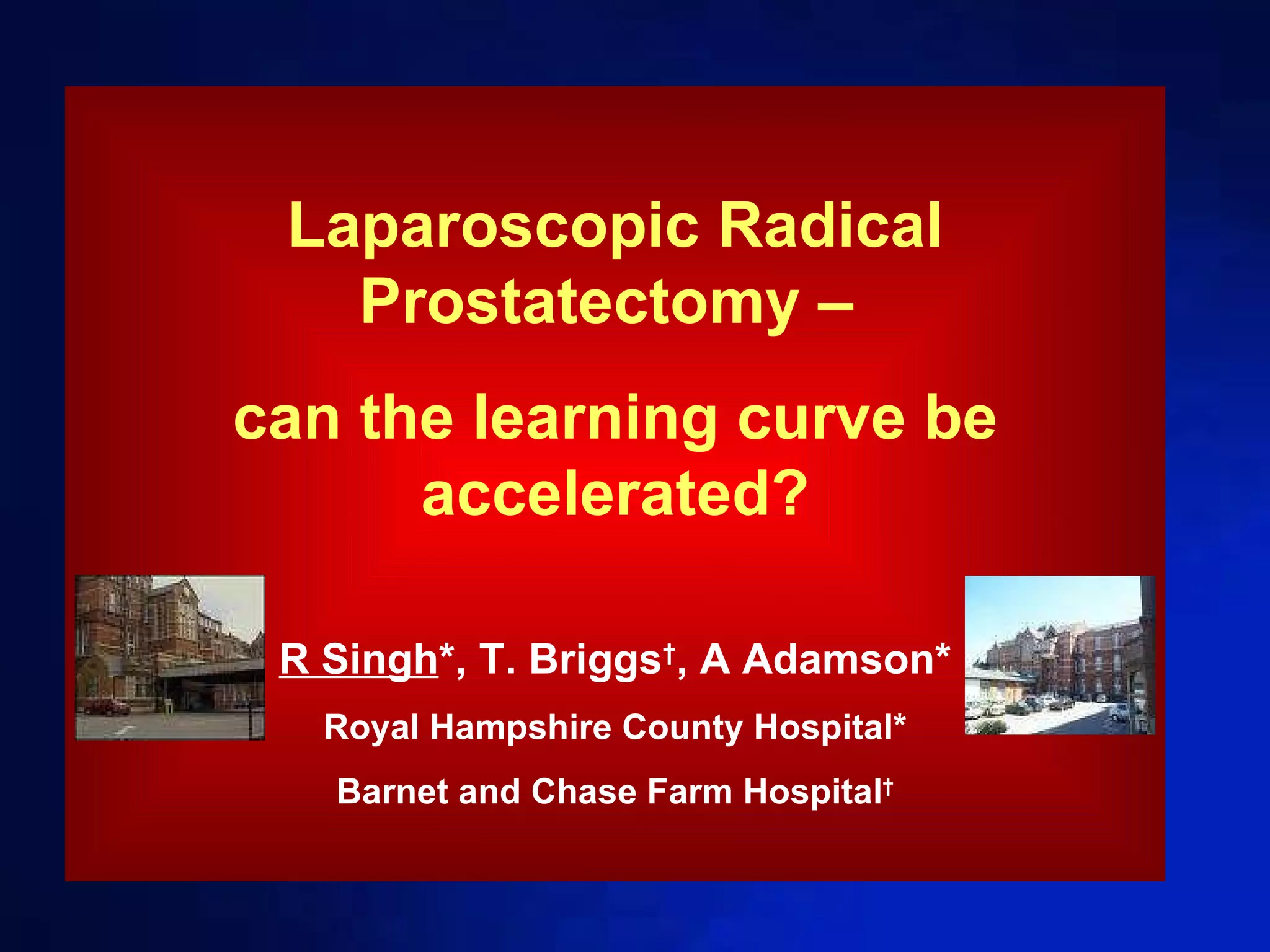 Laparoscopic Radical Prostatectomy –

can the learning curve be accelerated?

R Singh*, T. Briggs†, A Adamson*

Royal Hampshire County Hospital*

Barnet and Chase Farm Hospital†